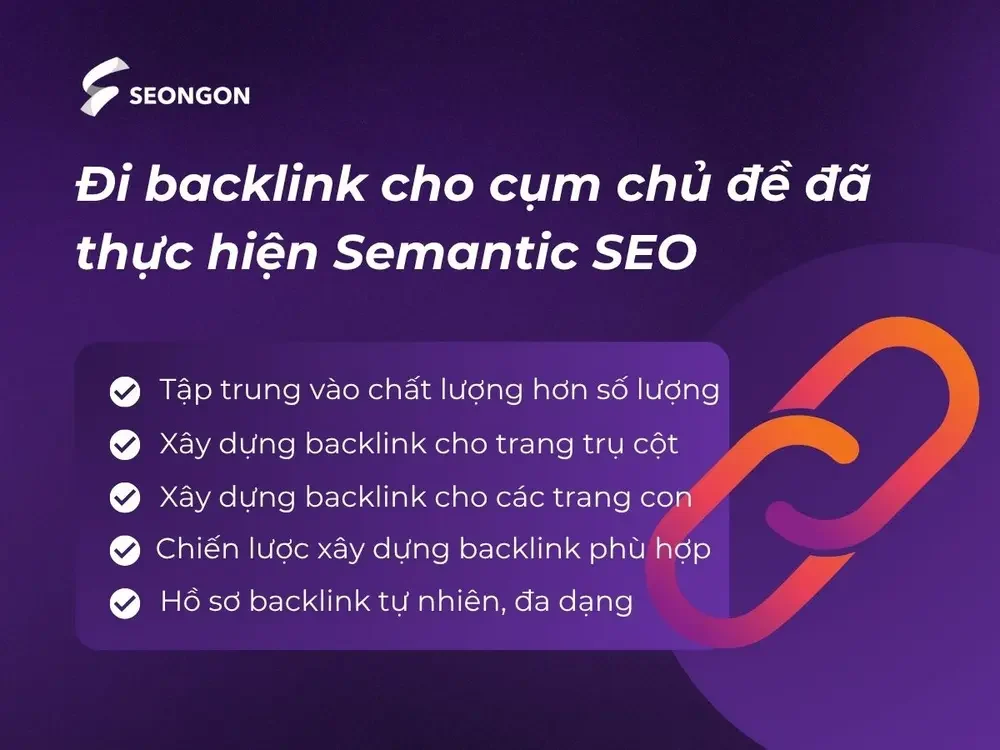 SEONGON

Đi backlink cho cụm chủ đề đã thực hiện Semantic SEO

Tập trung vào chất lượng hơn số lượng
Xây dựng backlink cho trang trụ cột
Xây dựng backlink cho các trang con
Chiến lược xây dựng backlink phù hợp
Hồ sơ backlink tự nhiên, đa dạng